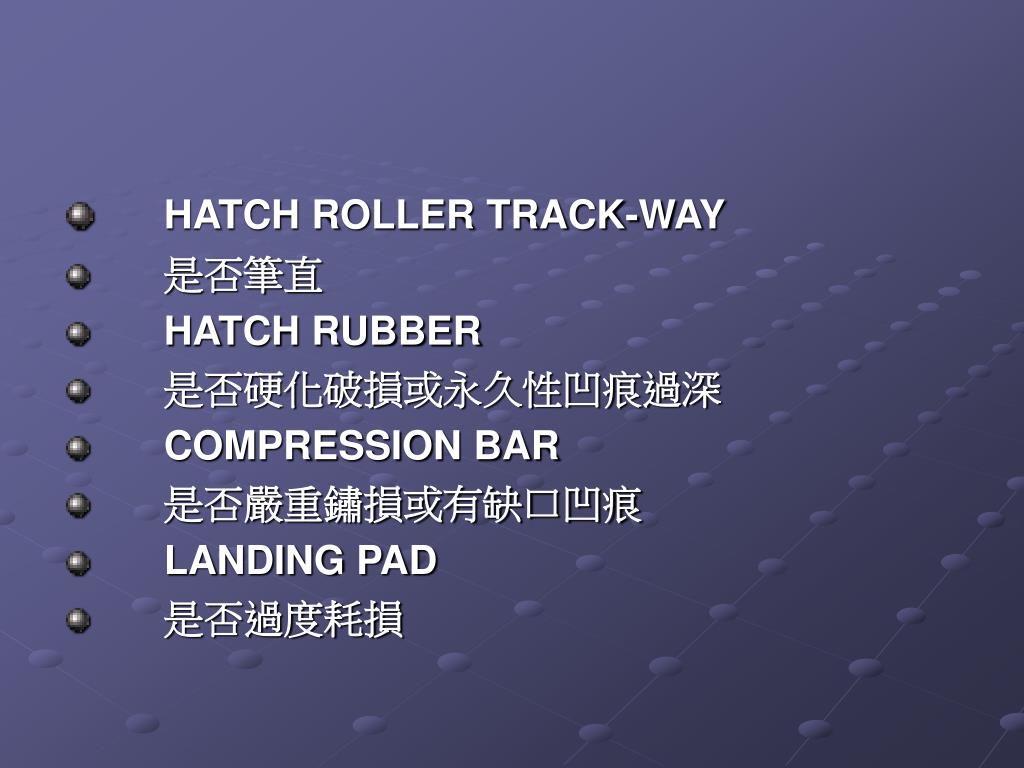 HATCH ROLLER TRACK-WAY
是否筆直
HATCH RUBBER
是否硬化破損或永久性凹痕過深
COMPRESSION BAR
是否嚴重鏽損或有缺口凹痕
LANDING PAD
是否過度耗損